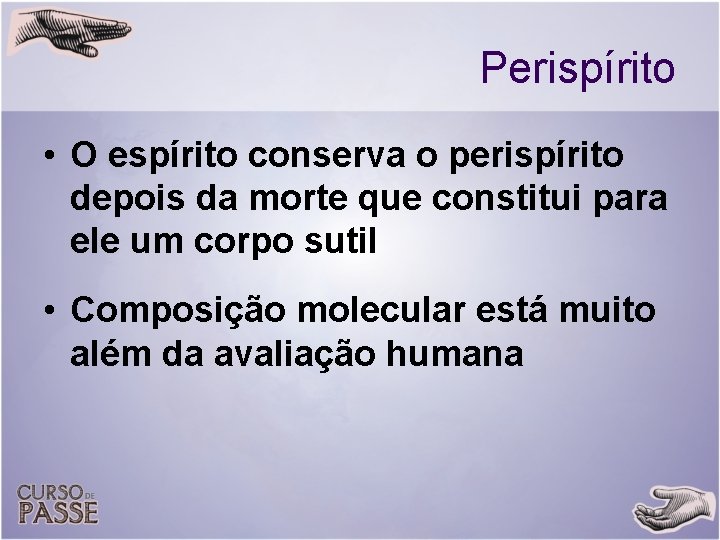 Perispírito

• O espírito conserva o perispírito depois da morte que constitui para ele um corpo sutil

• Composição molecular está muito além da avaliação humana

CURSO DE PASSE